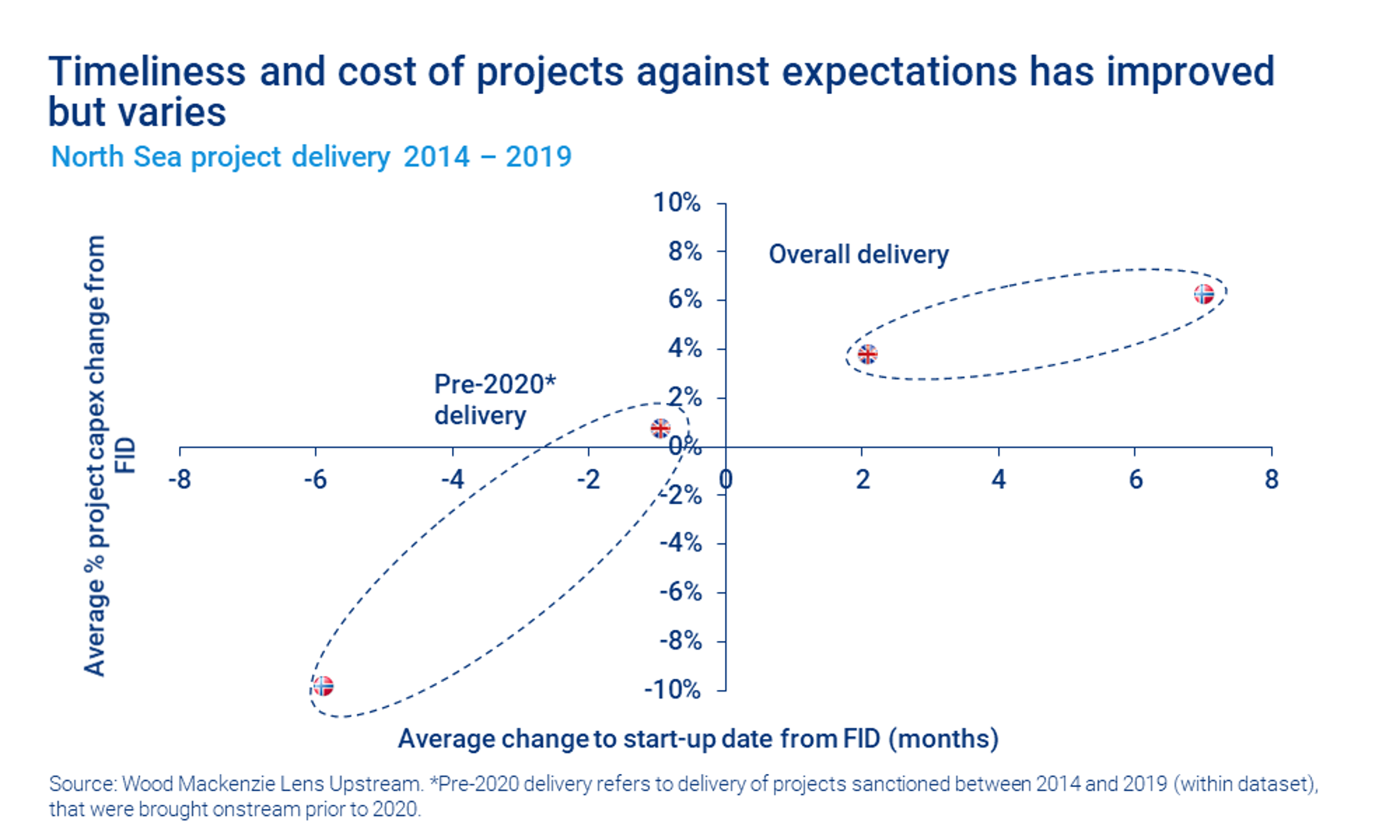 Timeliness and cost of projects against expectations has improved but varies

North Sea project delivery 2014 – 2019

Average % project capex change from FID

10%
8%
6%
4%
2%
0%
-2%
-4%
-6%
-8%
-10%

Overall delivery

Pre-2020* delivery

-8
-6
-4
-2
0
2
4
6
8

Average change to start-up date from FID (months)

Source: Wood Mackenzie Lens Upstream. *Pre-2020 delivery refers to delivery of projects sanctioned between 2014 and 2019 (within dataset), that were brought onstream prior to 2020.